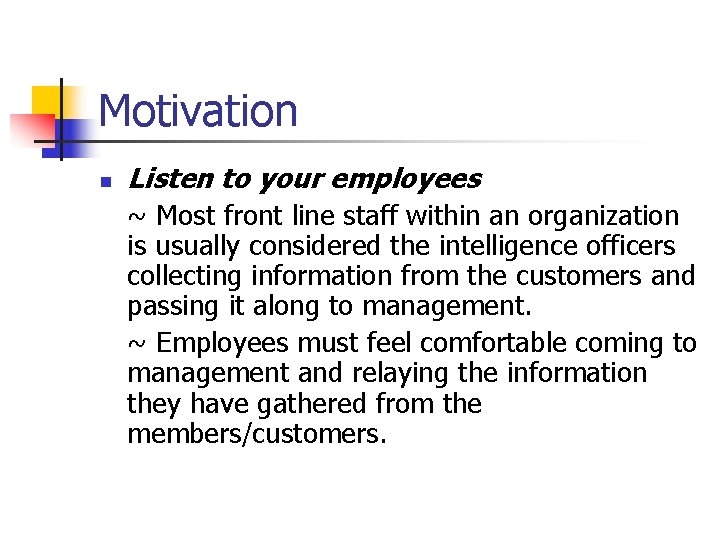 Motivation

Listen to your employees

~ Most front line staff within an organization is usually considered the intelligence officers collecting information from the customers and passing it along to management.

~ Employees must feel comfortable coming to management and relaying the information they have gathered from the members/customers.